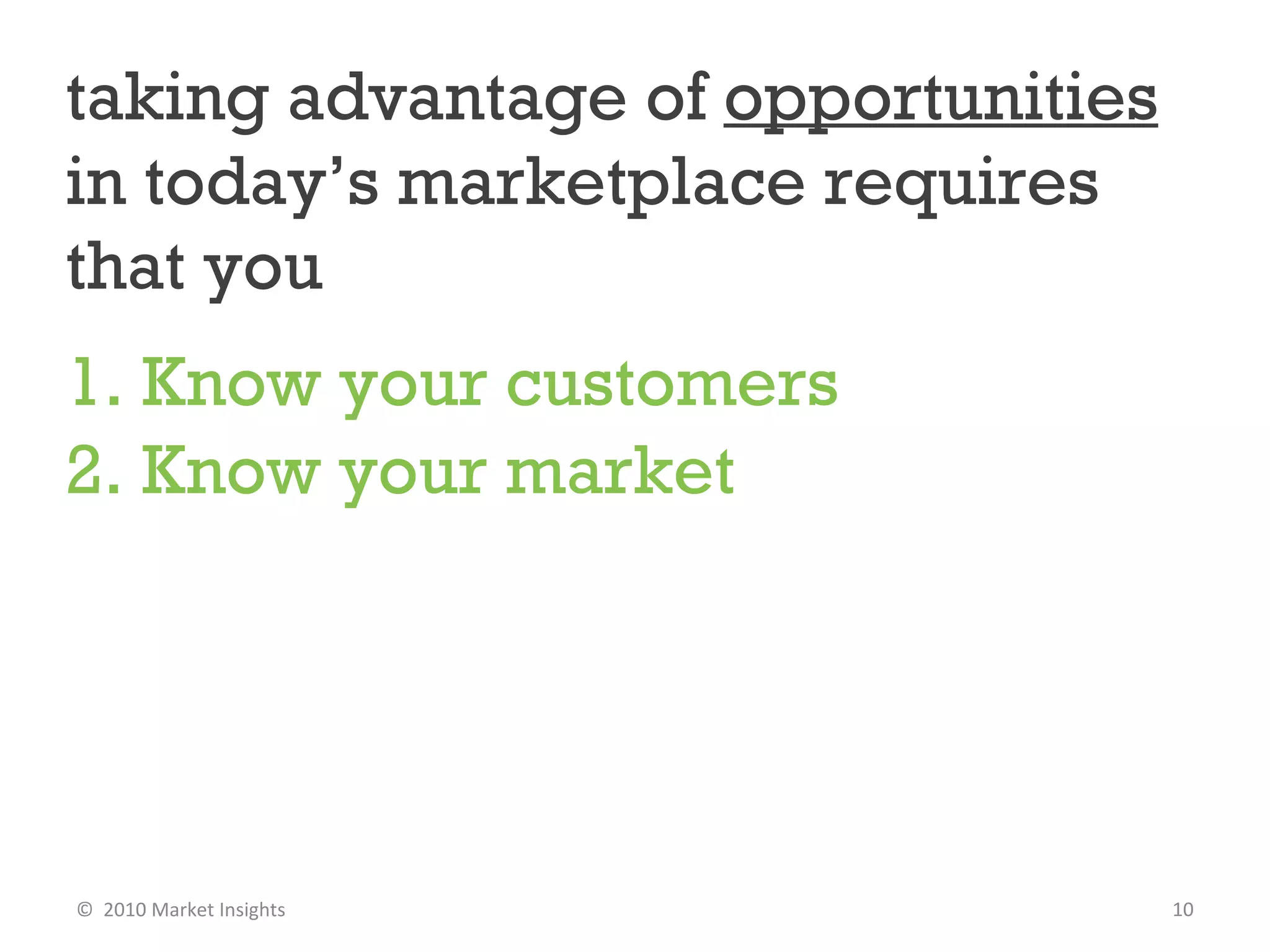 taking advantage of opportunities in today’s marketplace requires that you

1. Know your customers
2. Know your market

© 2010 Market Insights

10